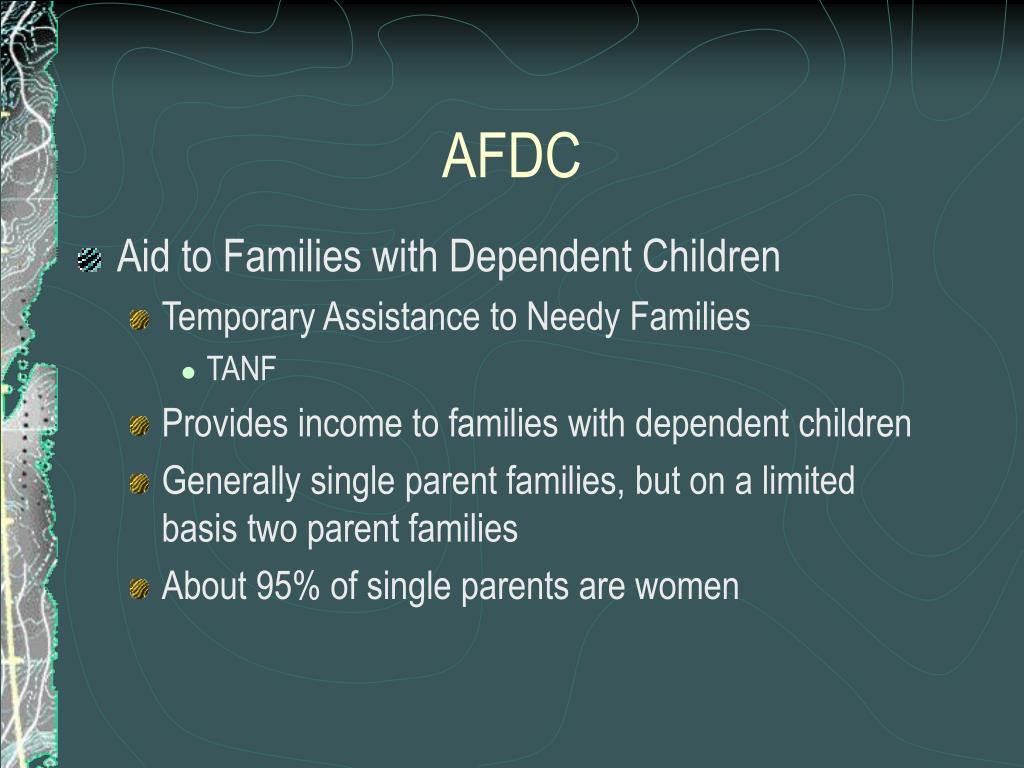 AFDC

Aid to Families with Dependent Children

Temporary Assistance to Needy Families

TANF

Provides income to families with dependent children

Generally single parent families, but on a limited basis two parent families

About 95% of single parents are women